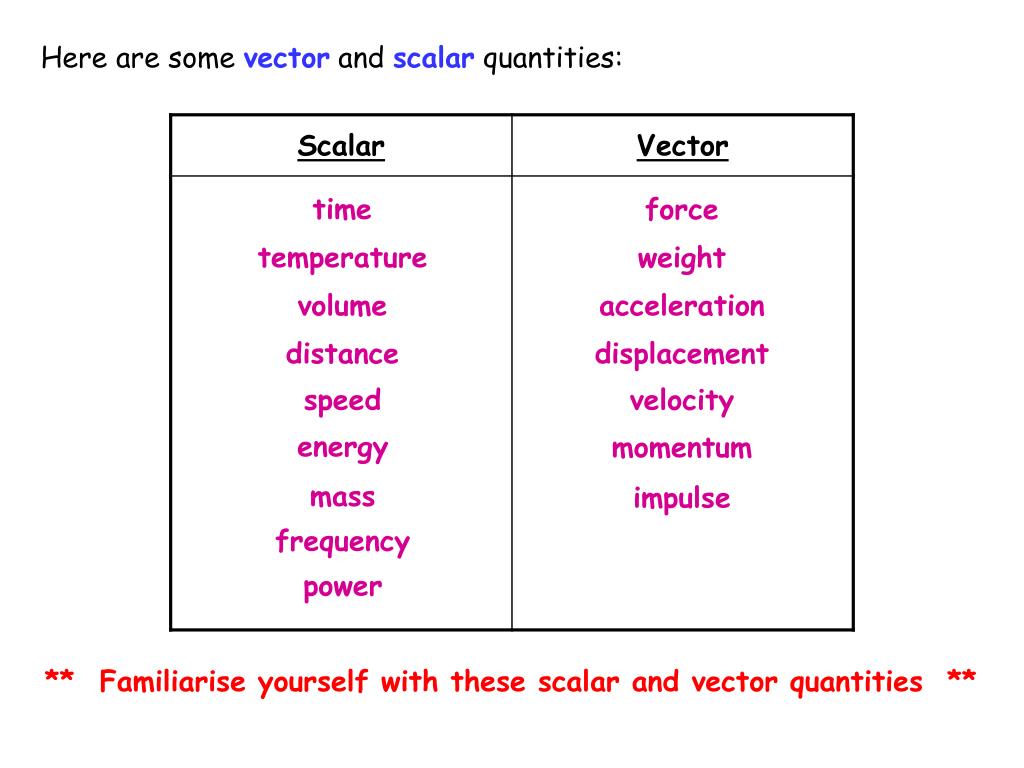 Here are some vector and scalar quantities:

| Scalar | Vector |
|---|---|
| time | force |
| temperature | weight |
| volume | acceleration |
| distance | displacement |
| speed | velocity |
| energy | momentum |
| mass | impulse |
| frequency | |
| power | |

** Familiarise yourself with these scalar and vector quantities **